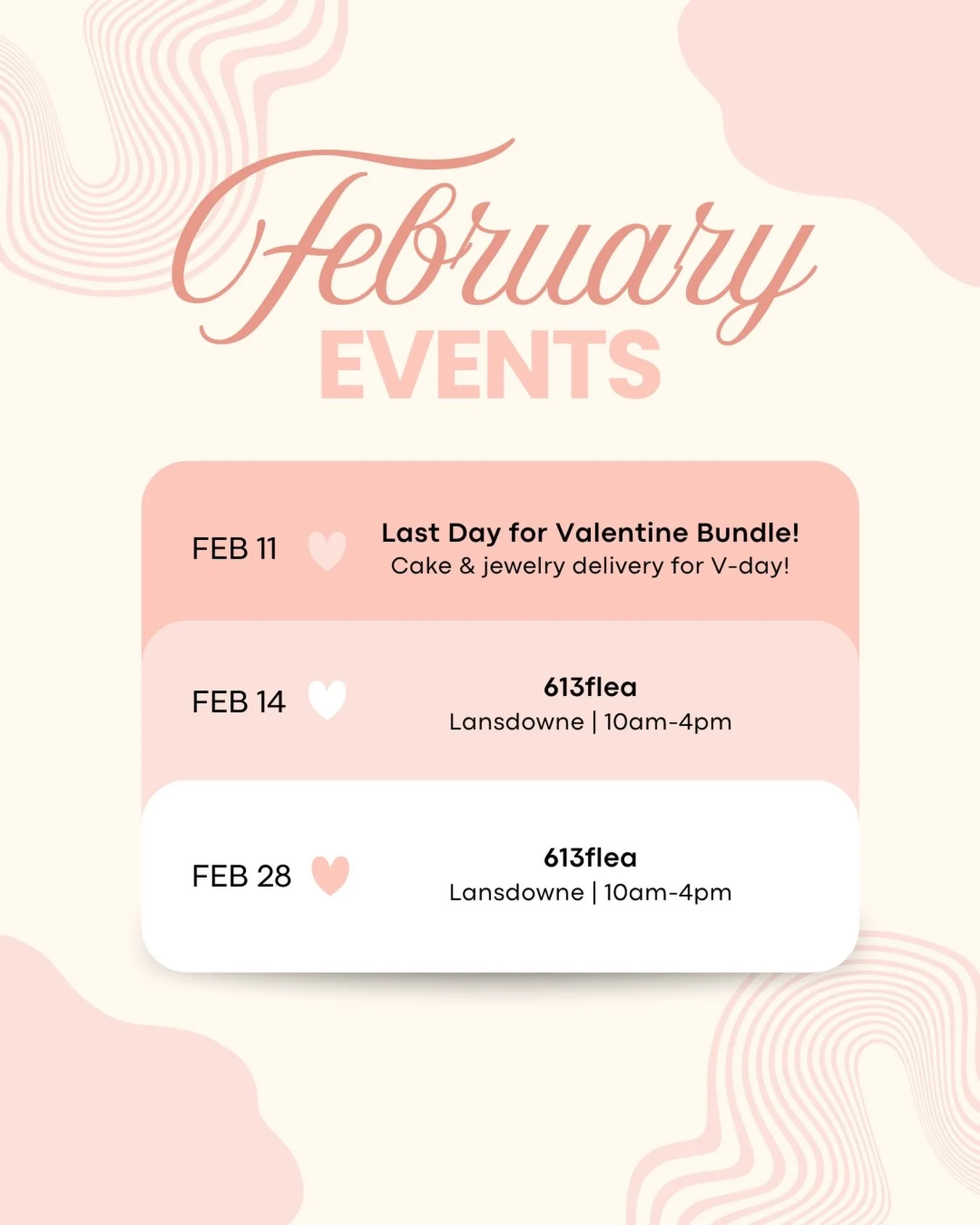 February
EVENTS

FEB 11
Last Day for Valentine Bundle!
Cake & jewelry delivery for V-day!

FEB 14
613flea
Lansdowne | 10am-4pm

FEB 28
613flea
Lansdowne | 10am-4pm